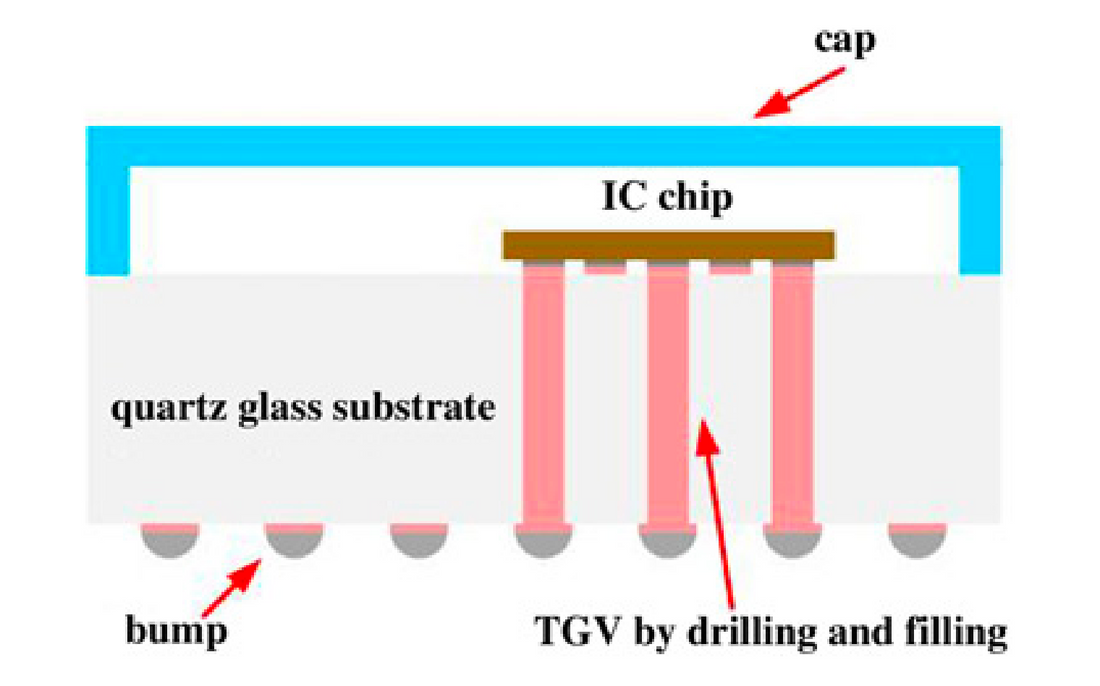 cap

IC chip

quartz glass substrate

bump

TGV by drilling and filling